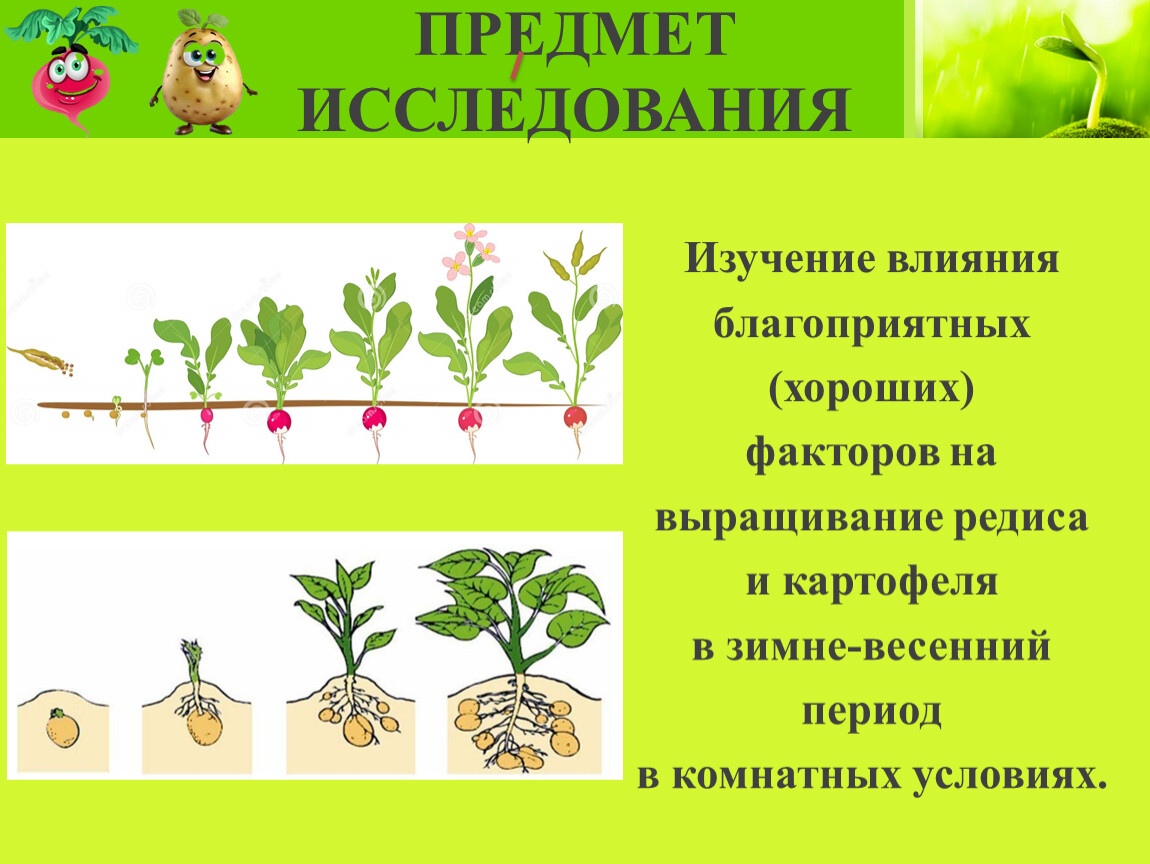 ПРЕДМЕТ ИССЛЕДОВАНИЯ

Изучение влияния благоприятных (хороших) факторов на выращивание редиса и картофеля в зимне-весенний период в комнатных условиях.